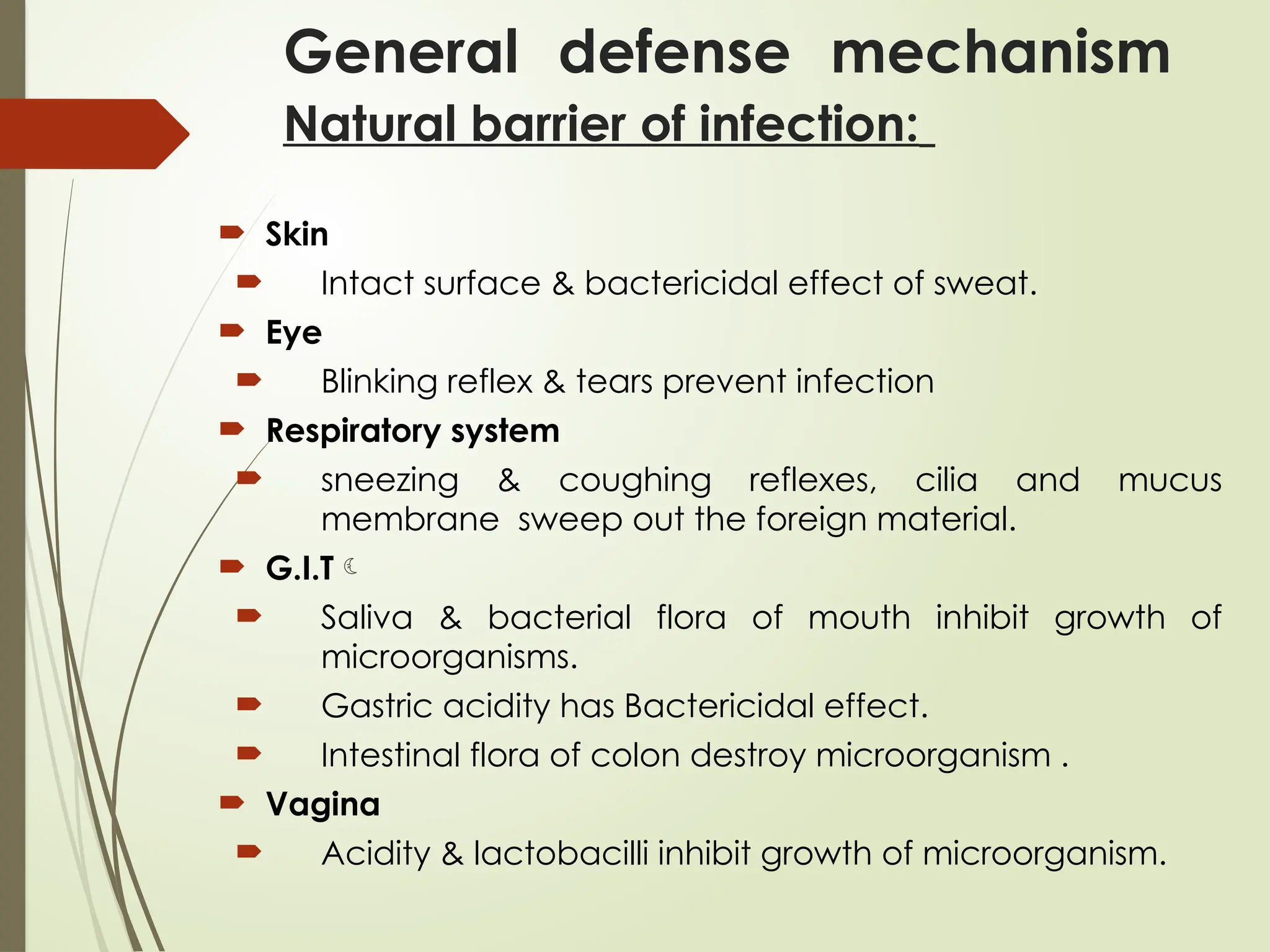 General defense mechanism
Natural barrier of infection:

Skin

Intact surface & bactericidal effect of sweat.

Eye

Blinking reflex & tears prevent infection

Respiratory system

sneezing & coughing reflexes, cilia and mucus membrane sweep out the foreign material.

G.I.T

Saliva & bacterial flora of mouth inhibit growth of microorganisms.

Gastric acidity has Bactericidal effect.

Intestinal flora of colon destroy microorganism .

Vagina

Acidity & lactobacilli inhibit growth of microorganism.